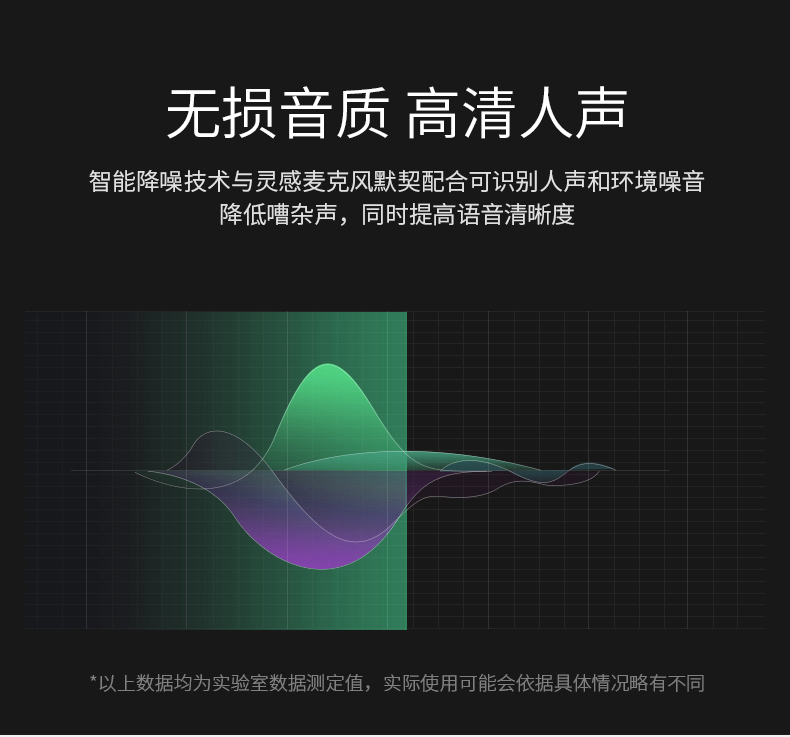 无损音质 高清人声

智能降噪技术与灵感麦克风默契配合可识别人声和环境噪音
降低嘈杂声，同时提高语音清晰度

*以上数据均为实验室数据测定值，实际使用可能会依据具体情况略有不同